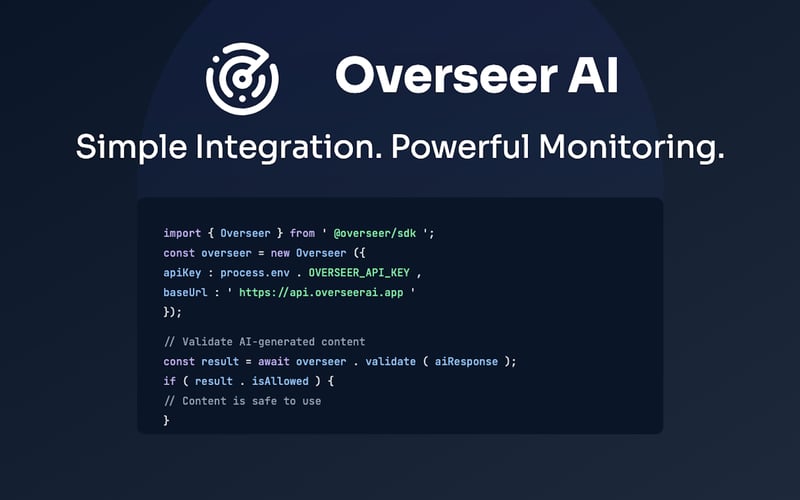 Overseer AI

Simple Integration. Powerful Monitoring.

import { Overseer } from ' @overseer/sdk ';
const overseer = new Overseer ({
apiKey : process.env . OVERSEER_API_KEY ,
baseUrl : ' https://api.overseerai.app '
});

// Validate AI-generated content
const result = await overseer . validate ( aiResponse );
if ( result . isAllowed ) {
// Content is safe to use
}